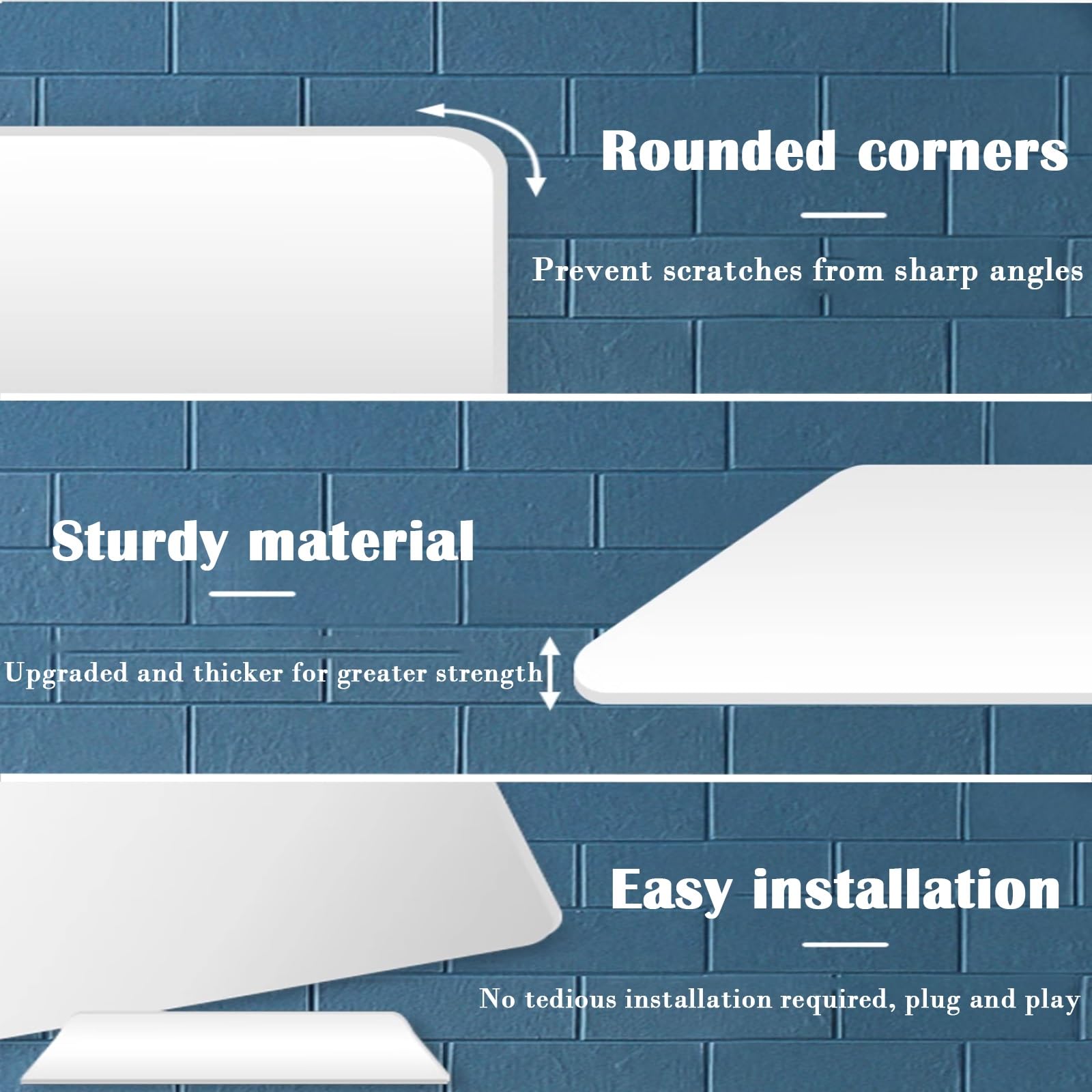 Rounded corners

Prevent scratches from sharp angles

Sturdy material

Upgraded and thicker for greater strength

Easy installation

No tedious installation required, plug and play